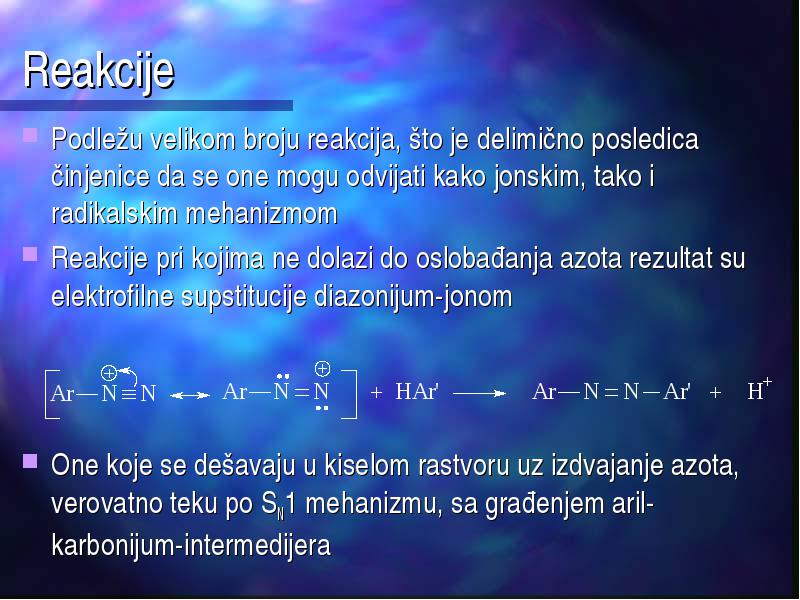 Reakcije

Podležu velikom broju reakcija, što je delimično posledica činjenice da se one mogu odvijati kako jonskim, tako i radikalskim mehanizmom

Reakcije pri kojima ne dolazi do oslobađanja azota rezultat su elektrofilne supstitucije diazonijum-jonom

$\left[ Ar-\overset{\oplus}{N}\equiv N \longleftrightarrow Ar-\ddot{N}=\overset{\oplus}{\underset{..}{N}} \right] + HAr' \longrightarrow Ar-N=N-Ar' + H^+$

One koje se dešavaju u kiselom rastvoru uz izdvajanje azota, verovatno teku po $S_N1$ mehanizmu, sa građenjem aril-karbonijum-intermedijera